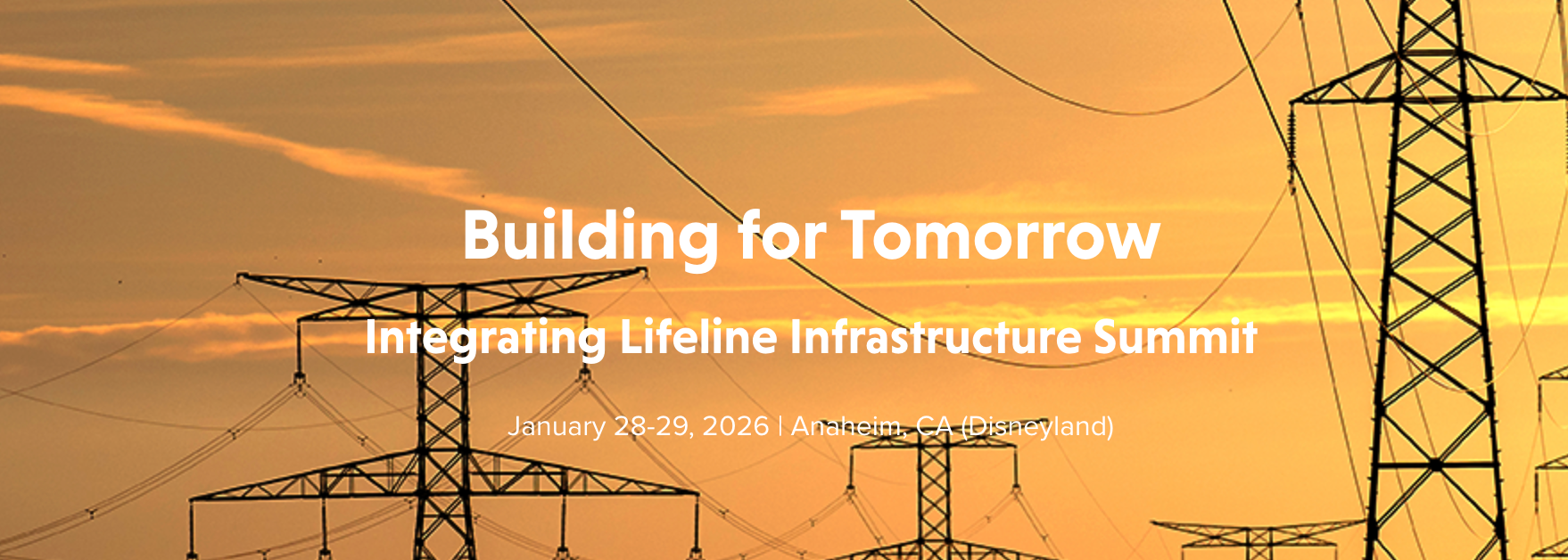 Building for Tomorrow

Integrating Lifeline Infrastructure Summit

January 28-29, 2026 | Anaheim, CA (Disneyland)